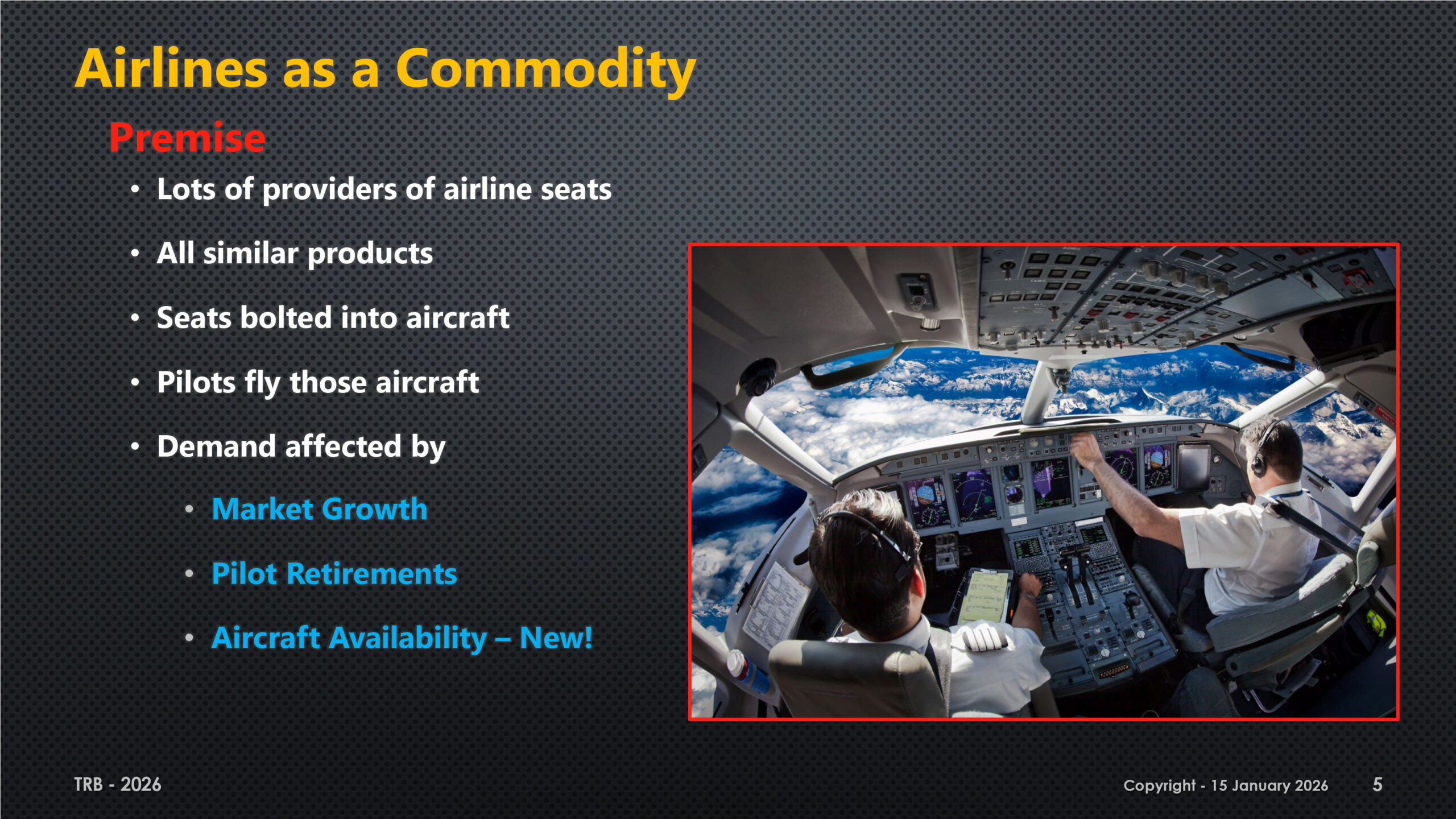 Airlines as a Commodity

Premise

• Lots of providers of airline seats
• All similar products
• Seats bolted into aircraft
• Pilots fly those aircraft
• Demand affected by
  • Market Growth
  • Pilot Retirements
  • Aircraft Availability – New!

TRB - 2026

Copyright - 15 January 2026

5